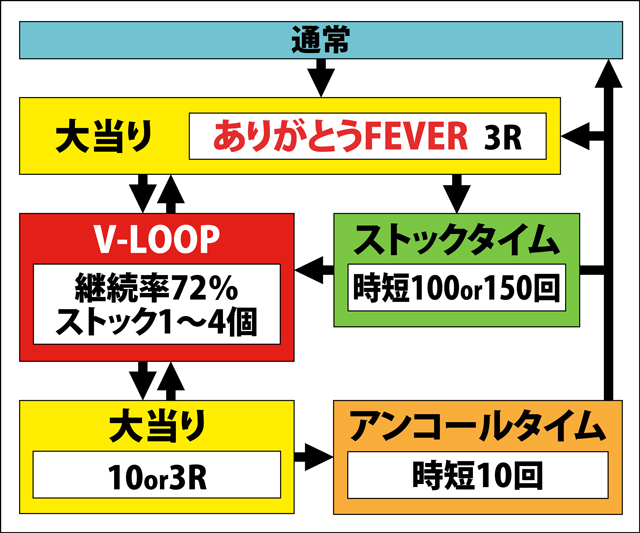 通常

大当り
ありがとうFEVER 3R

V-LOOP
継続率72%
ストック1～4個

ストックタイム
時短100or150回

大当り
10or3R

アンコールタイム
時短10回